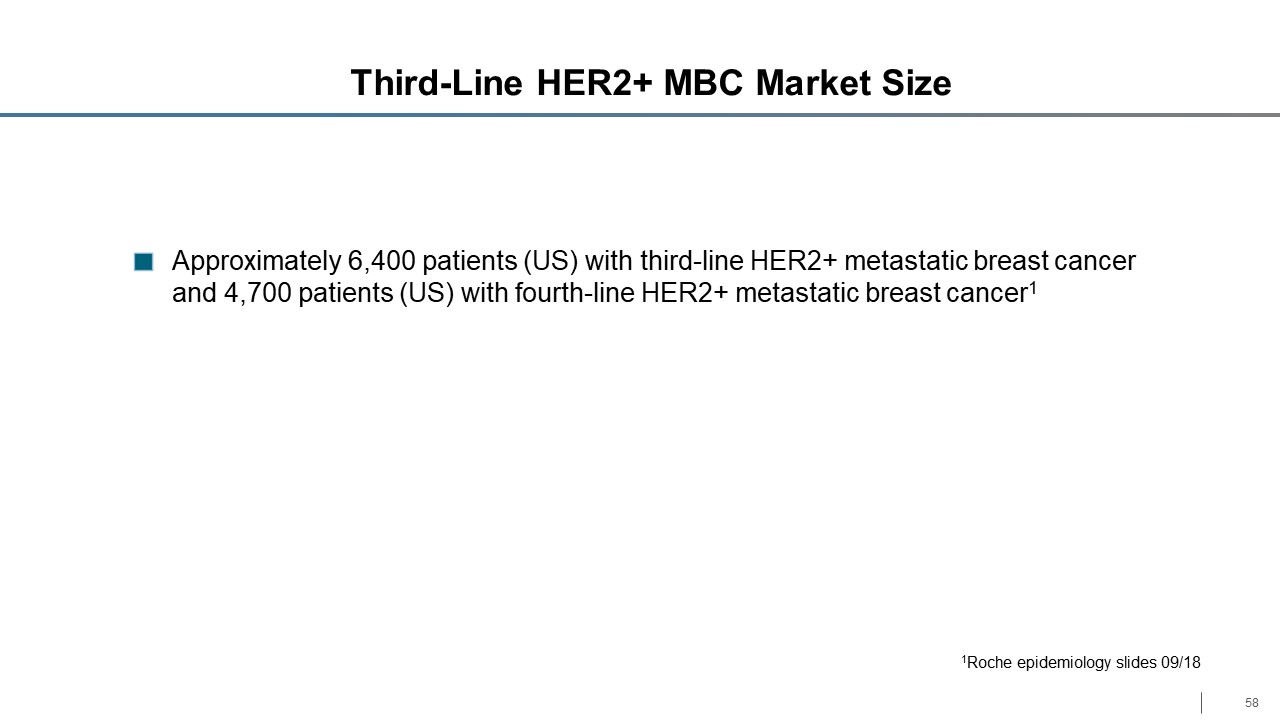 Third-Line HER2+ MBC Market Size

Approximately 6,400 patients (US) with third-line HER2+ metastatic breast cancer and 4,700 patients (US) with fourth-line HER2+ metastatic breast cancer$^1$

$^1$Roche epidemiology slides 09/18

58